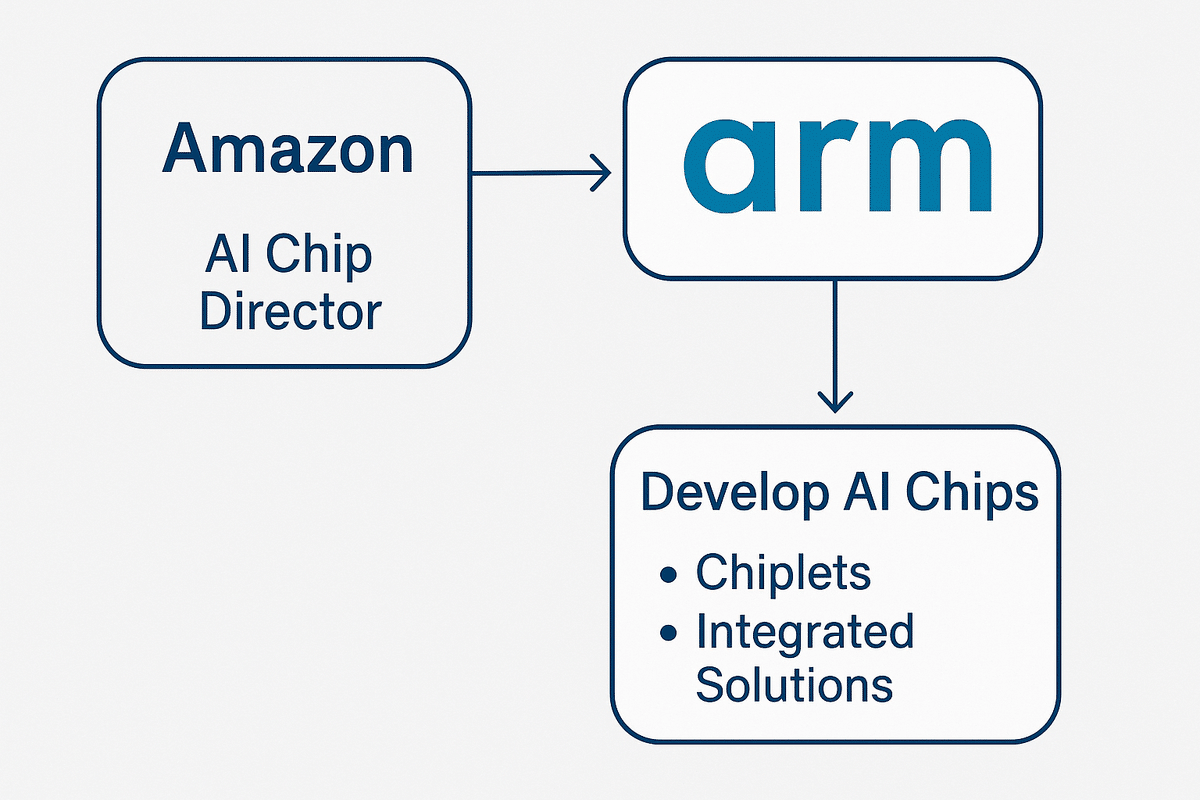 Amazon

AI Chip Director

arm

Develop AI Chips

• Chiplets
• Integrated Solutions